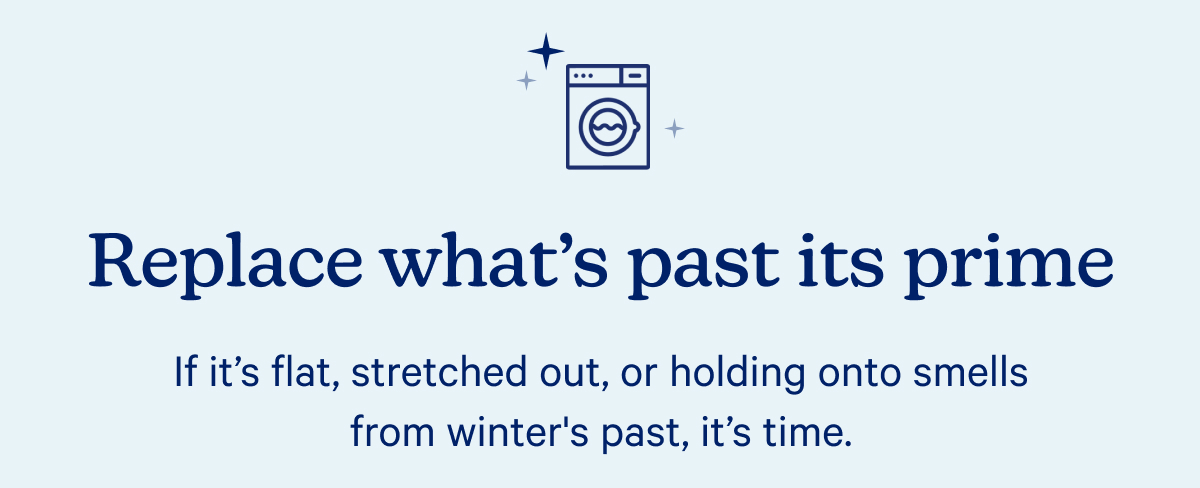 Replace what’s past its prime

If it’s flat, stretched out, or holding onto smells from winter's past, it’s time.